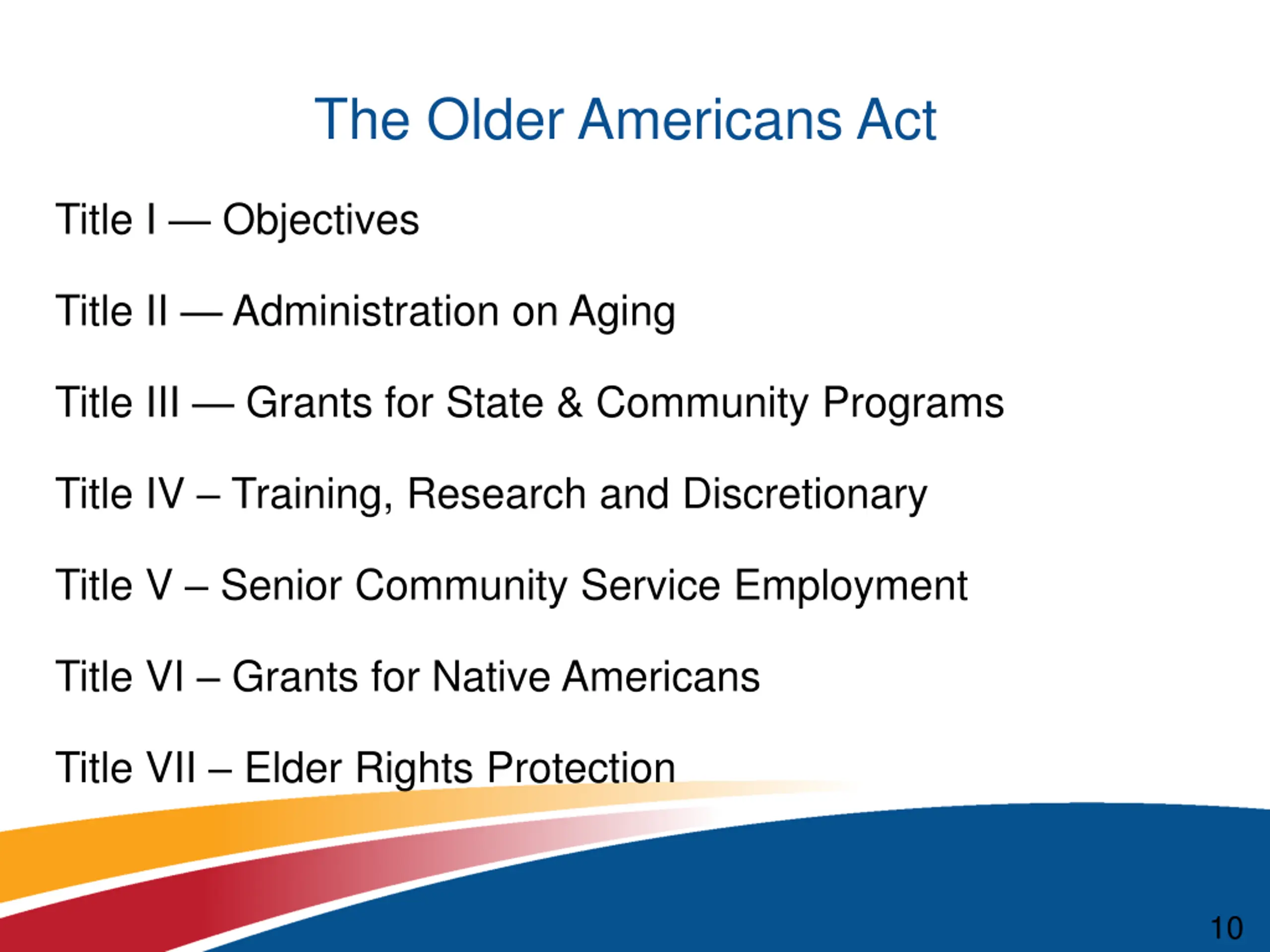 The Older Americans Act

Title I — Objectives

Title II — Administration on Aging

Title III — Grants for State & Community Programs

Title IV – Training, Research and Discretionary

Title V – Senior Community Service Employment

Title VI – Grants for Native Americans

Title VII – Elder Rights Protection

10